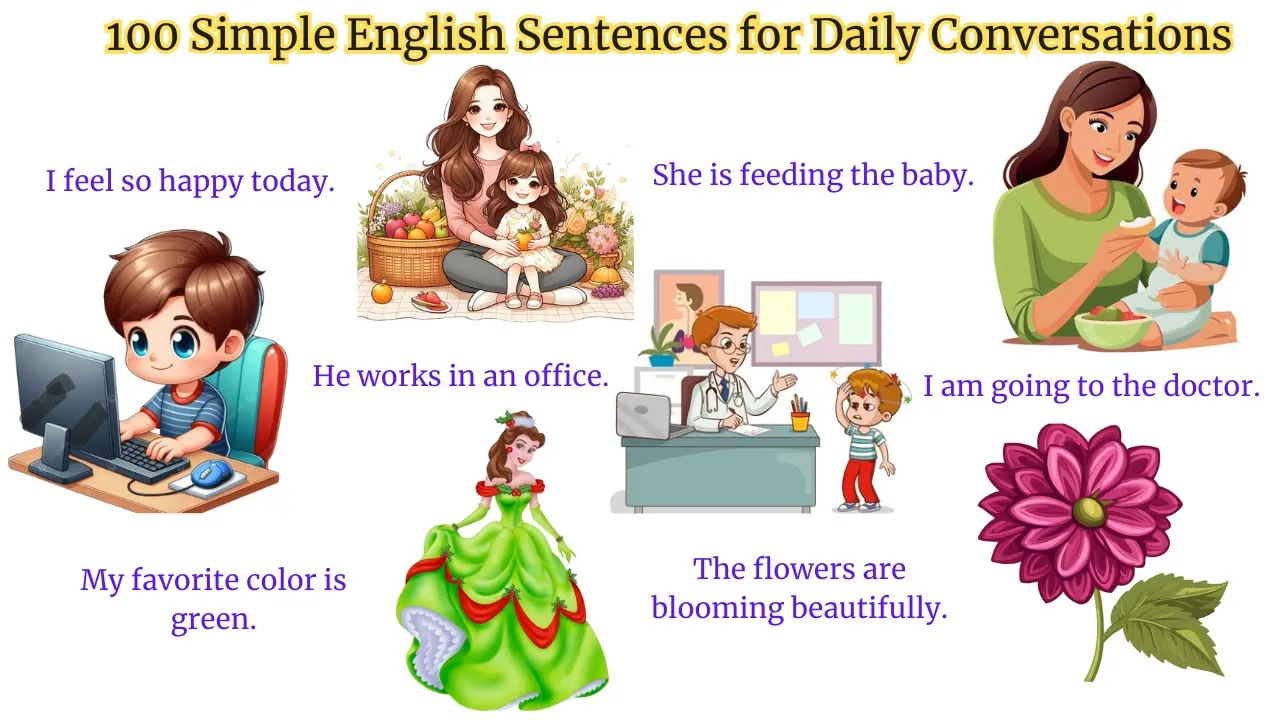 100 Simple English Sentences for Daily Conversations

I feel so happy today.

She is feeding the baby.

He works in an office.

I am going to the doctor.

My favorite color is green.

The flowers are blooming beautifully.